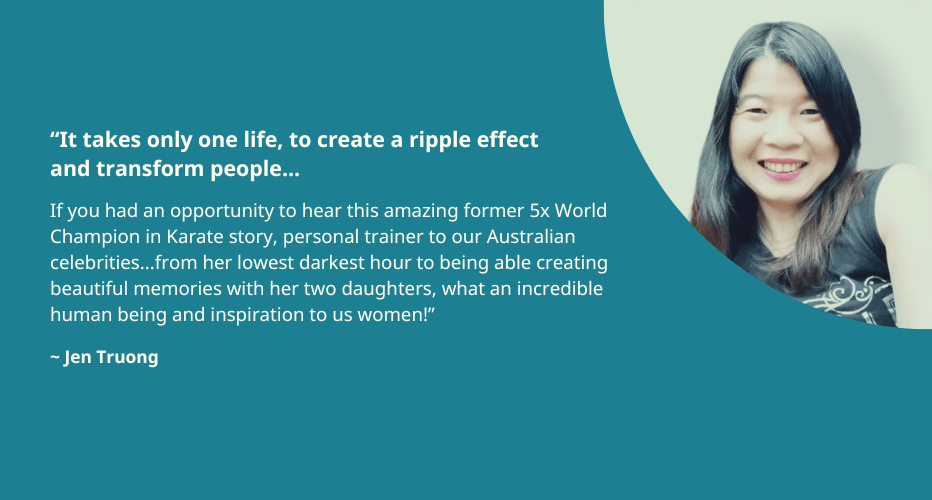 “It takes only one life, to create a ripple effect and transform people...

If you had an opportunity to hear this amazing former 5x World Champion in Karate story, personal trainer to our Australian celebrities...from her lowest darkest hour to being able creating beautiful memories with her two daughters, what an incredible human being and inspiration to us women!”

~ Jen Truong